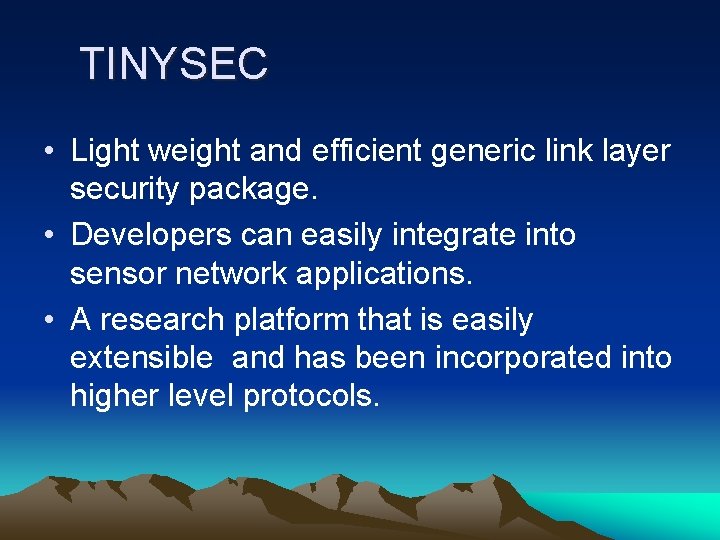 TINYSEC

• Light weight and efficient generic link layer security package.
• Developers can easily integrate into sensor network applications.
• A research platform that is easily extensible  and has been incorporated into higher level protocols.